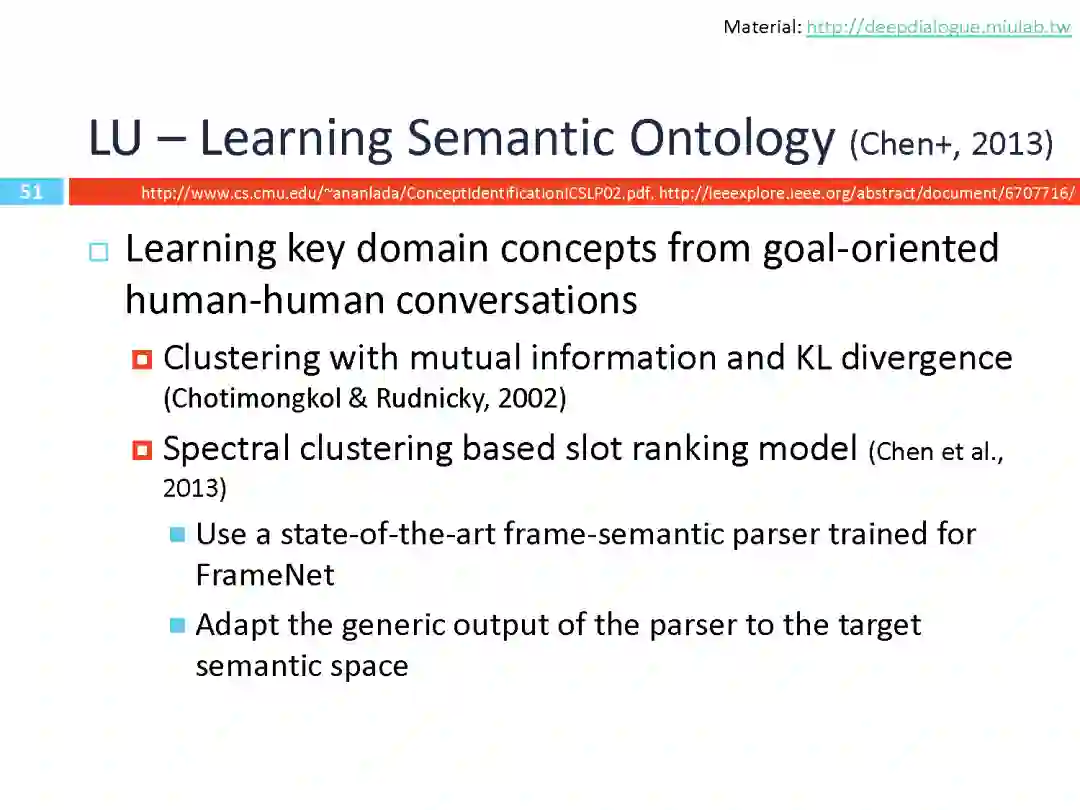 Material: http://deepdialogue.miulab.tw

LU – Learning Semantic Ontology (Chen+, 2013)

51

http://www.cs.cmu.edu/~ananlada/ConceptIdentificationICSLP02.pdf, http://ieeexplore.ieee.org/abstract/document/6707716/

Learning key domain concepts from goal-oriented human-human conversations

Clustering with mutual information and KL divergence (Chotimongkol & Rudnicky, 2002)

Spectral clustering based slot ranking model (Chen et al., 2013)

Use a state-of-the-art frame-semantic parser trained for FrameNet

Adapt the generic output of the parser to the target semantic space